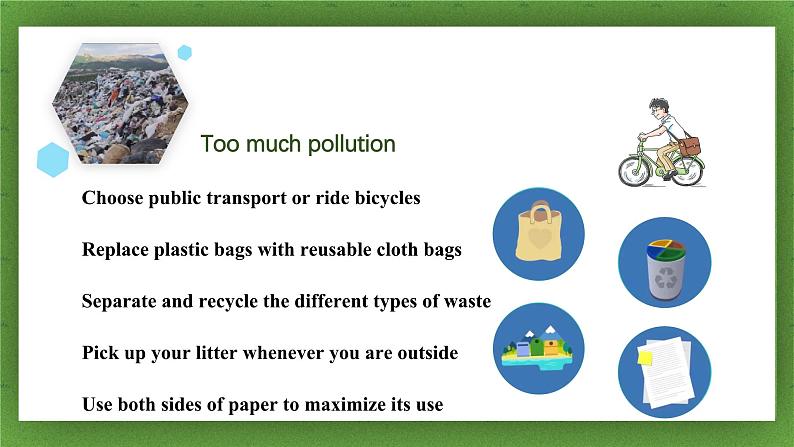 Too much pollution

Choose public transport or ride bicycles

Replace plastic bags with reusable cloth bags

Separate and recycle the different types of waste

Pick up your litter whenever you are outside

Use both sides of paper to maximize its use